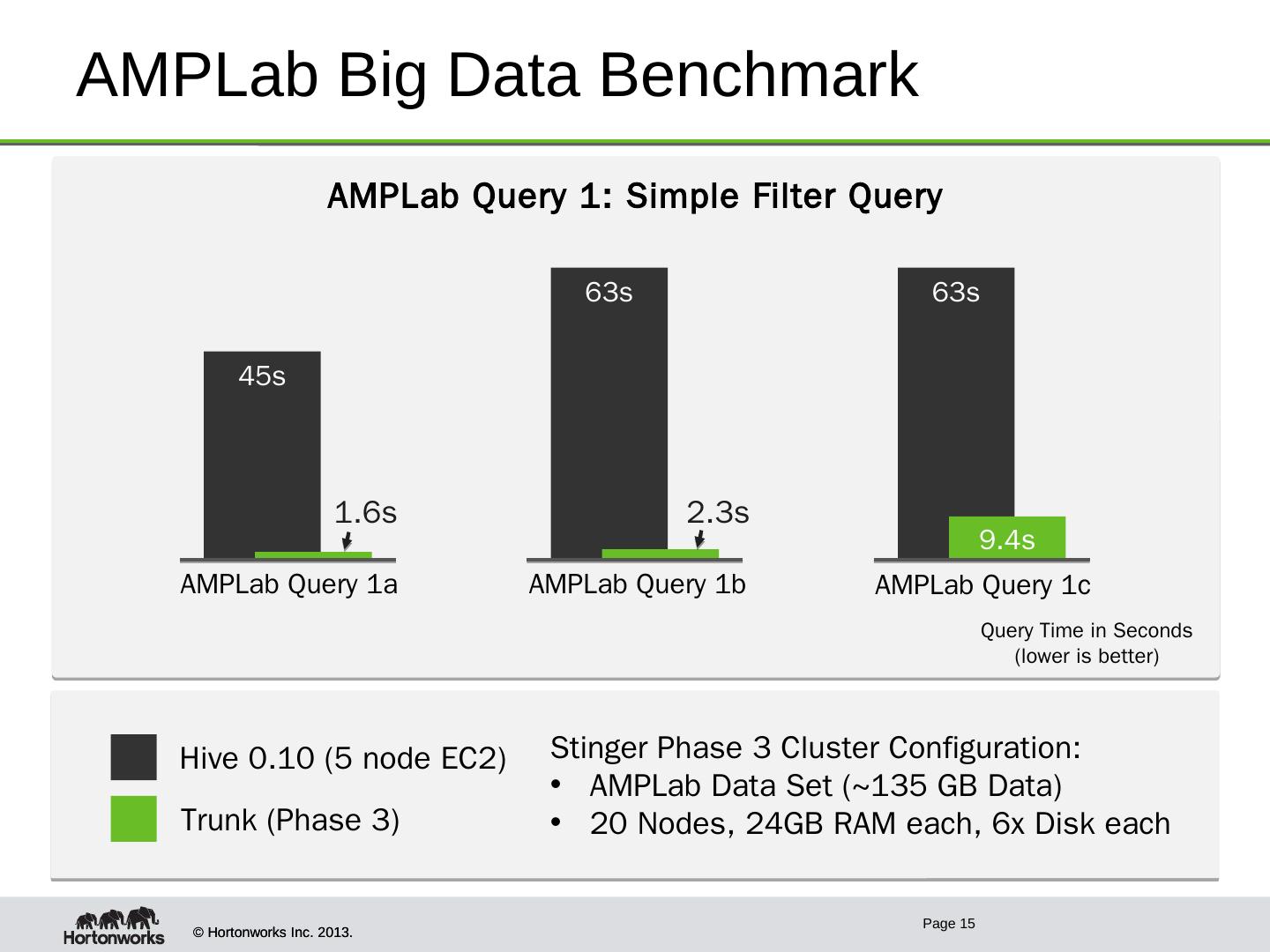 AMPLab Big Data Benchmark

AMPLab Query 1: Simple Filter Query

45s

1.6s

AMPLab Query 1a

63s

2.3s

AMPLab Query 1b

63s

9.4s

AMPLab Query 1c

Query Time in Seconds
(lower is better)

Hive 0.10 (5 node EC2)

Trunk (Phase 3)

Stinger Phase 3 Cluster Configuration:
• AMPLab Data Set (~135 GB Data)
• 20 Nodes, 24GB RAM each, 6x Disk each

Hortonworks

© Hortonworks Inc. 2013.

Page 15